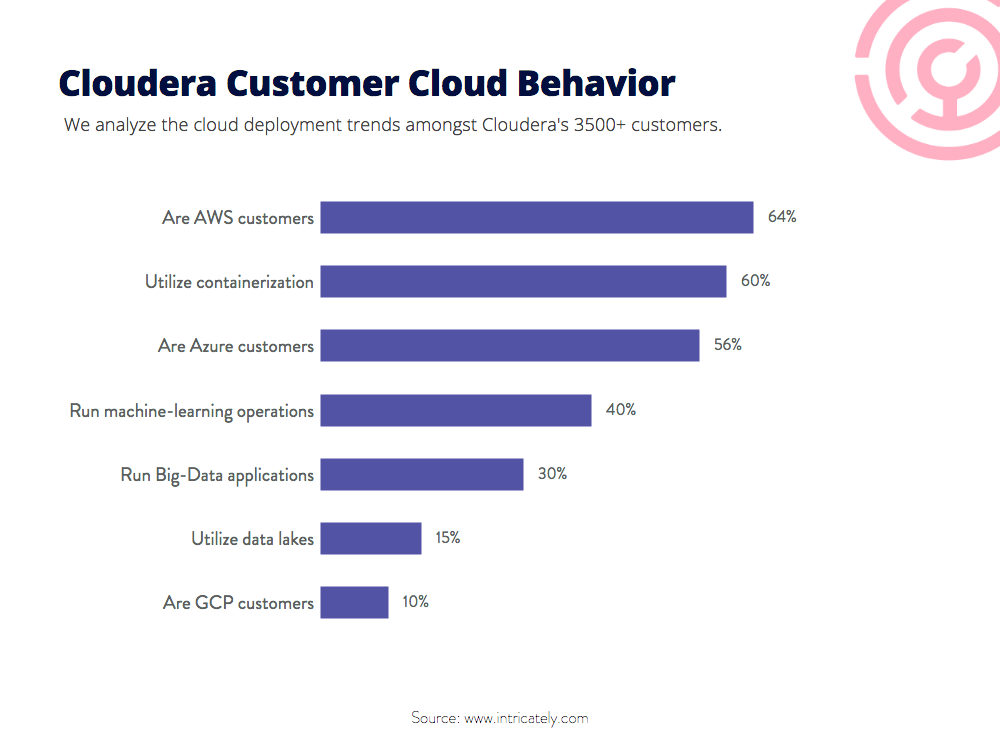 Cloudera Customer Cloud Behavior

We analyze the cloud deployment trends amongst Cloudera's 3500+ customers.

Are AWS customers 64%

Utilize containerization 60%

Are Azure customers 56%

Run machine-learning operations 40%

Run Big-Data applications 30%

Utilize data lakes 15%

Are GCP customers 10%

Source: www.intricately.com